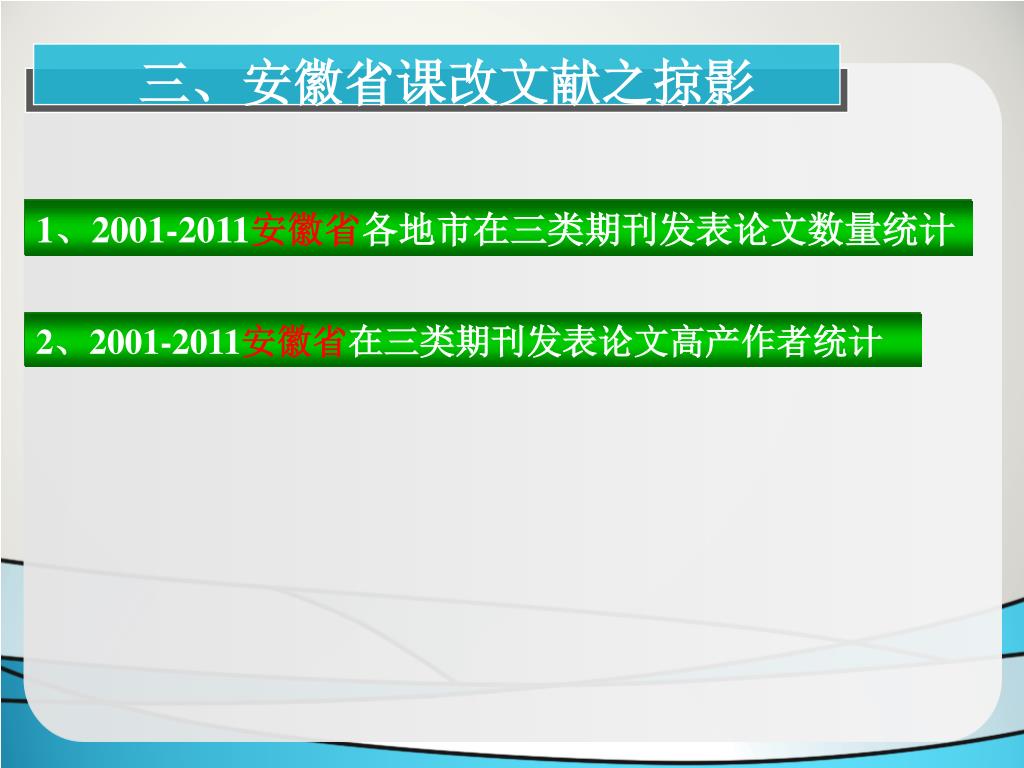 三、安徽省课改文献之掠影

1、2001-2011安徽省各地市在三类期刊发表论文数量统计

2、2001-2011安徽省在三类期刊发表论文高产作者统计